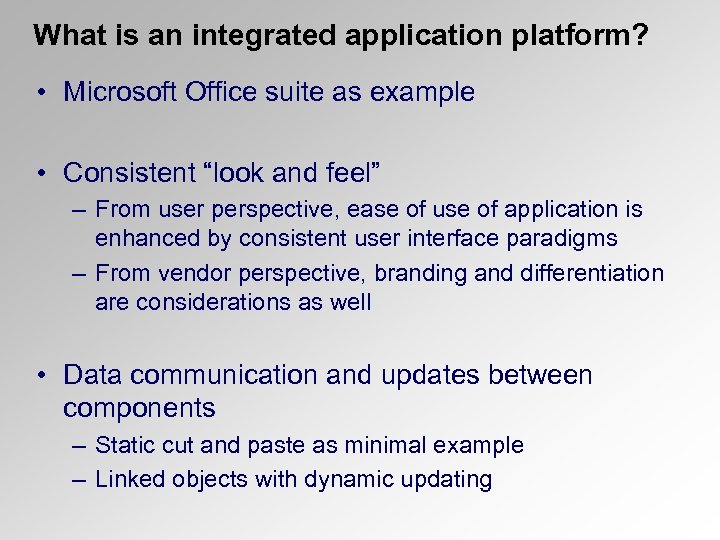 What is an integrated application platform?

• Microsoft Office suite as example

• Consistent “look and feel”
– From user perspective, ease of use of application is enhanced by consistent user interface paradigms
– From vendor perspective, branding and differentiation are considerations as well

• Data communication and updates between components
– Static cut and paste as minimal example
– Linked objects with dynamic updating